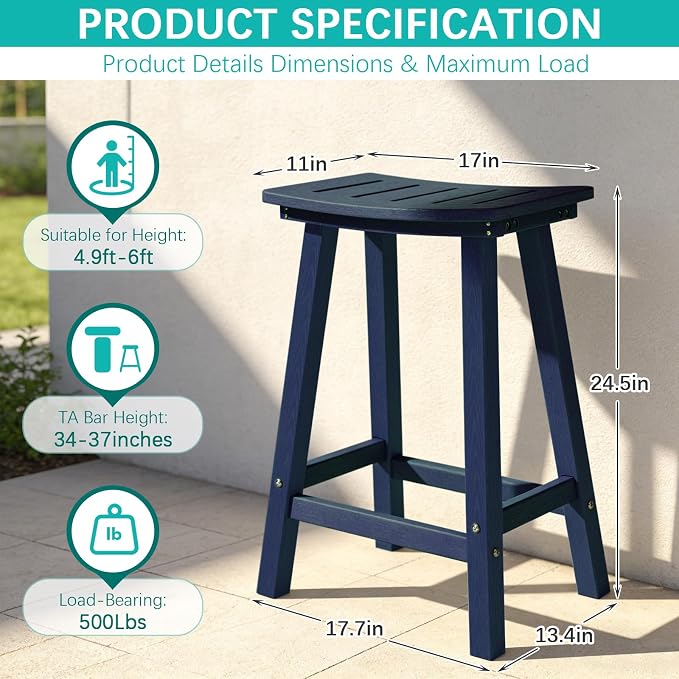 PRODUCT SPECIFICATION
Product Details Dimensions & Maximum Load

Suitable for Height:
4.9ft-6ft

TA Bar Height:
34-37inches

lb

Load-Bearing:
500Lbs

11in
17in
24.5in
17.7in
13.4in